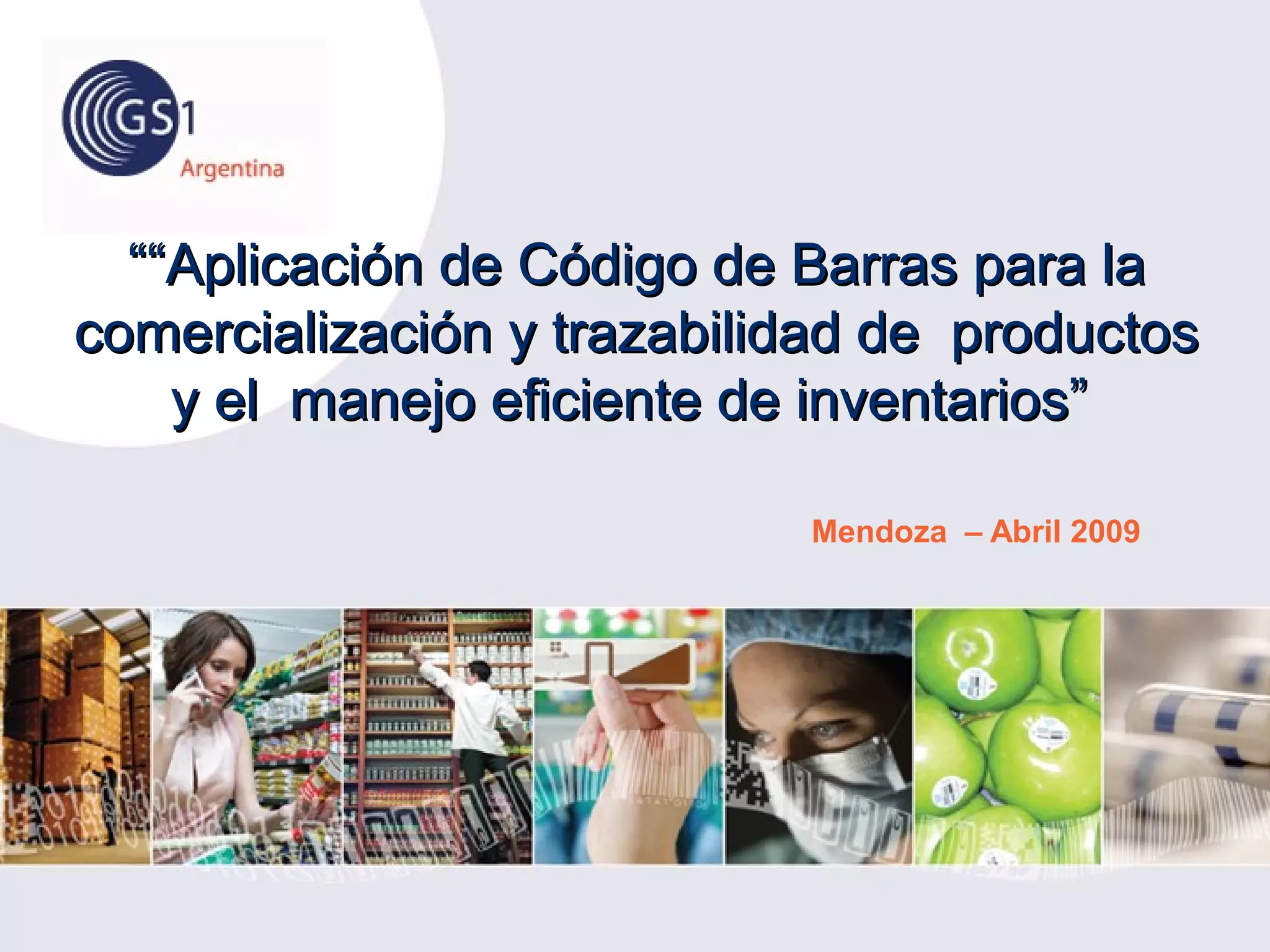 GS1 Argentina

““Aplicación de Código de Barras para la comercialización y trazabilidad de productos y el manejo eficiente de inventarios”

Mendoza – Abril 2009